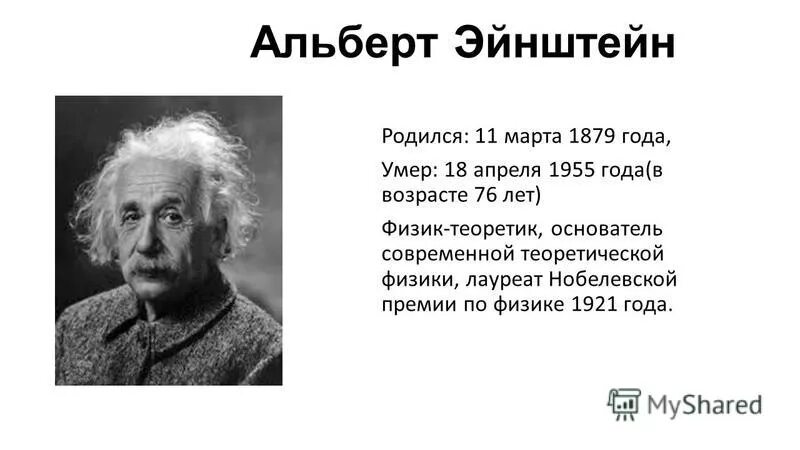 Альберт Эйнштейн

Родился: 11 марта 1879 года,

Умер: 18 апреля 1955 года(в возрасте 76 лет)

Физик-теоретик, основатель современной теоретической физики, лауреат Нобелевской премии по физике 1921 года.

MyShared